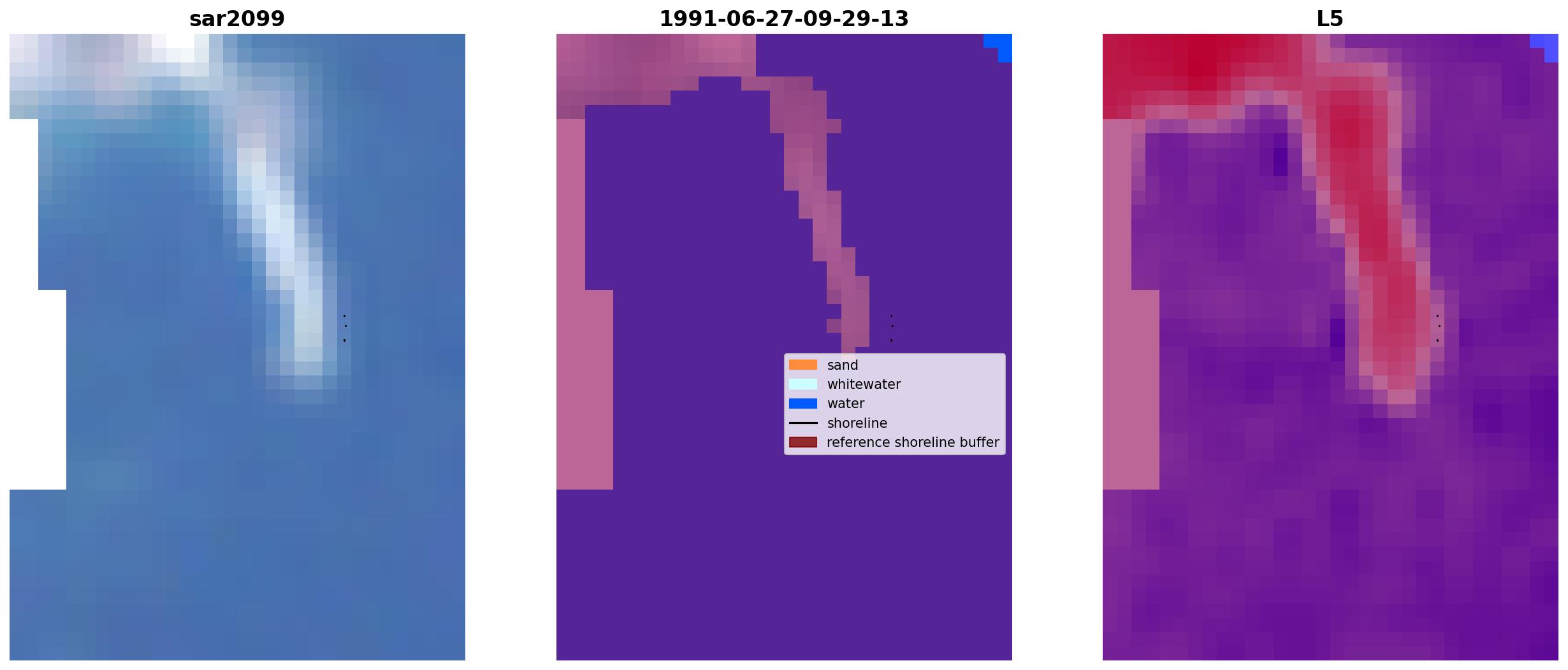 sar2099

1991-06-27-09-29-13

sand
whitewater
water
shoreline
reference shoreline buffer

L5